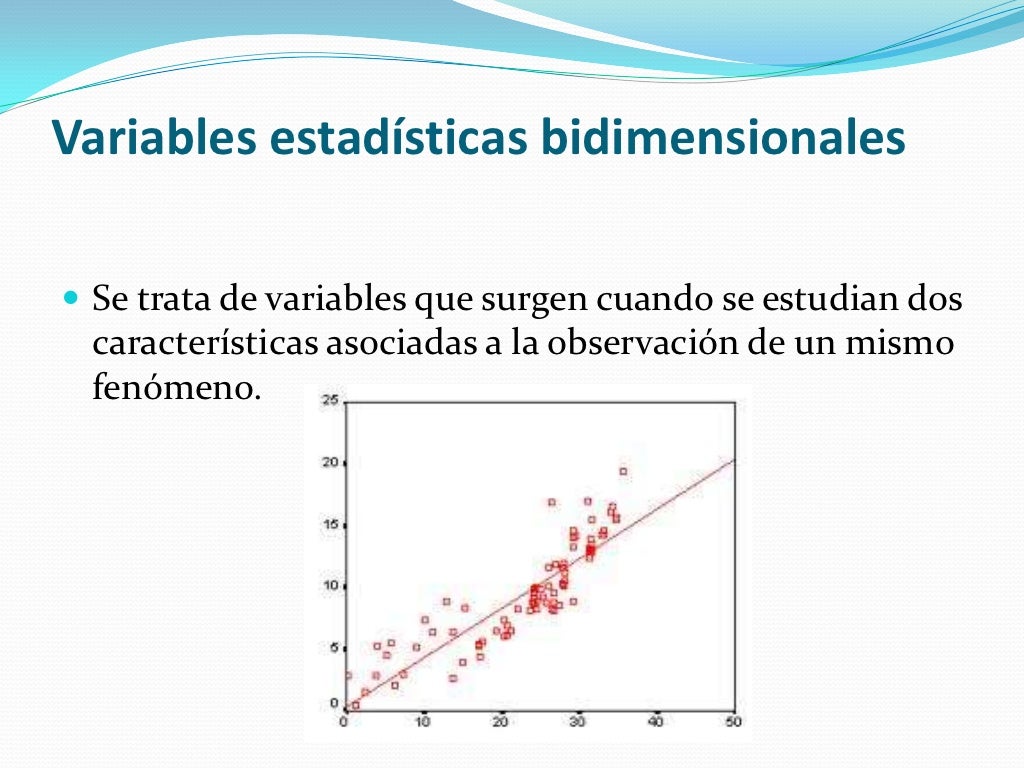 Variables estadísticas bidimensionales

Se trata de variables que surgen cuando se estudian dos características asociadas a la observación de un mismo fenómeno.

25
20
15
10
5
0
0
10
20
30
40
50